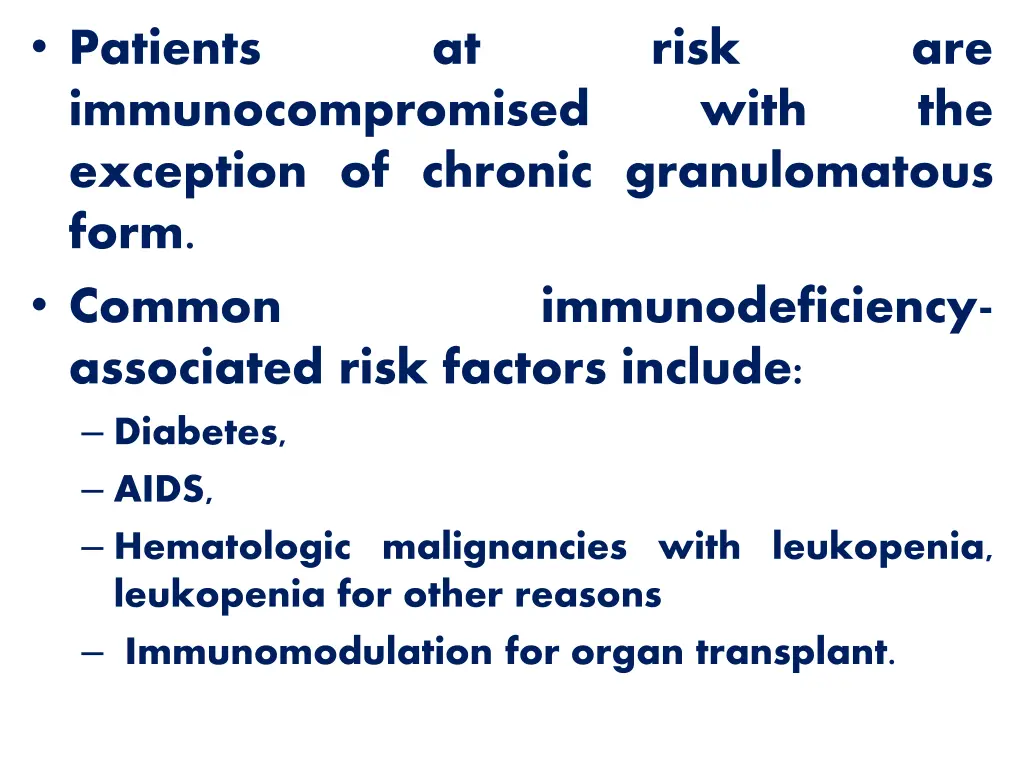 • Patients at risk are immunocompromised with the exception of chronic granulomatous form.

• Common immunodeficiency-associated risk factors include:

– Diabetes,

– AIDS,

– Hematologic malignancies with leukopenia, leukopenia for other reasons

– Immunomodulation for organ transplant.